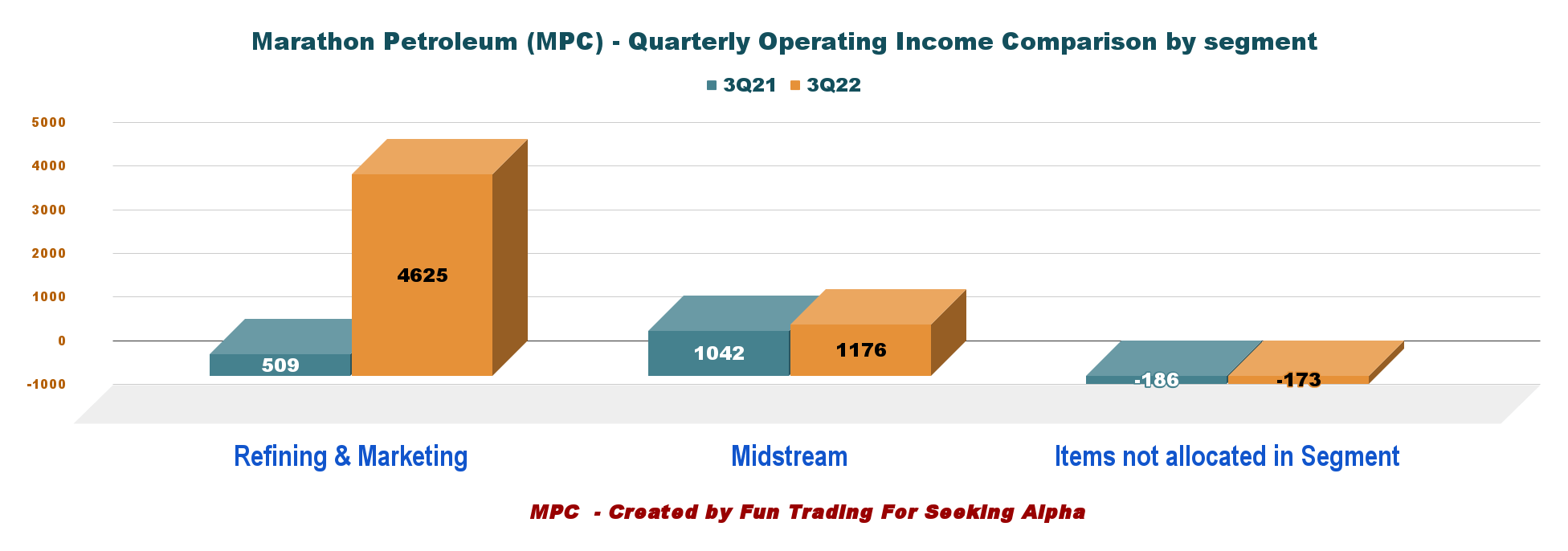 Marathon Petroleum (MPC) - Quarterly Operating Income Comparison by segment

3Q21 3Q22

5000
4000
3000
2000
1000
0
-1000

509
4625
1042
1176
-186
-173

Refining & Marketing
Midstream
Items not allocated in Segment

MPC - Created by Fun Trading For Seeking Alpha